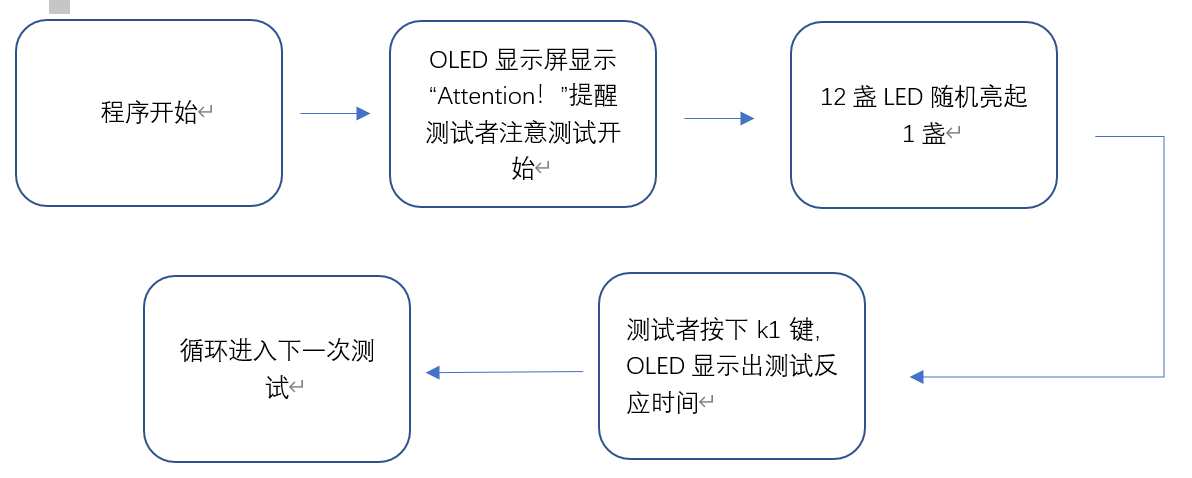 程序开始

OLED 显示屏显示“Attention！”提醒测试者注意测试开始

12 盏 LED 随机亮起 1 盏

测试者按下 k1 键，OLED 显示出测试反应时间

循环进入下一次测试